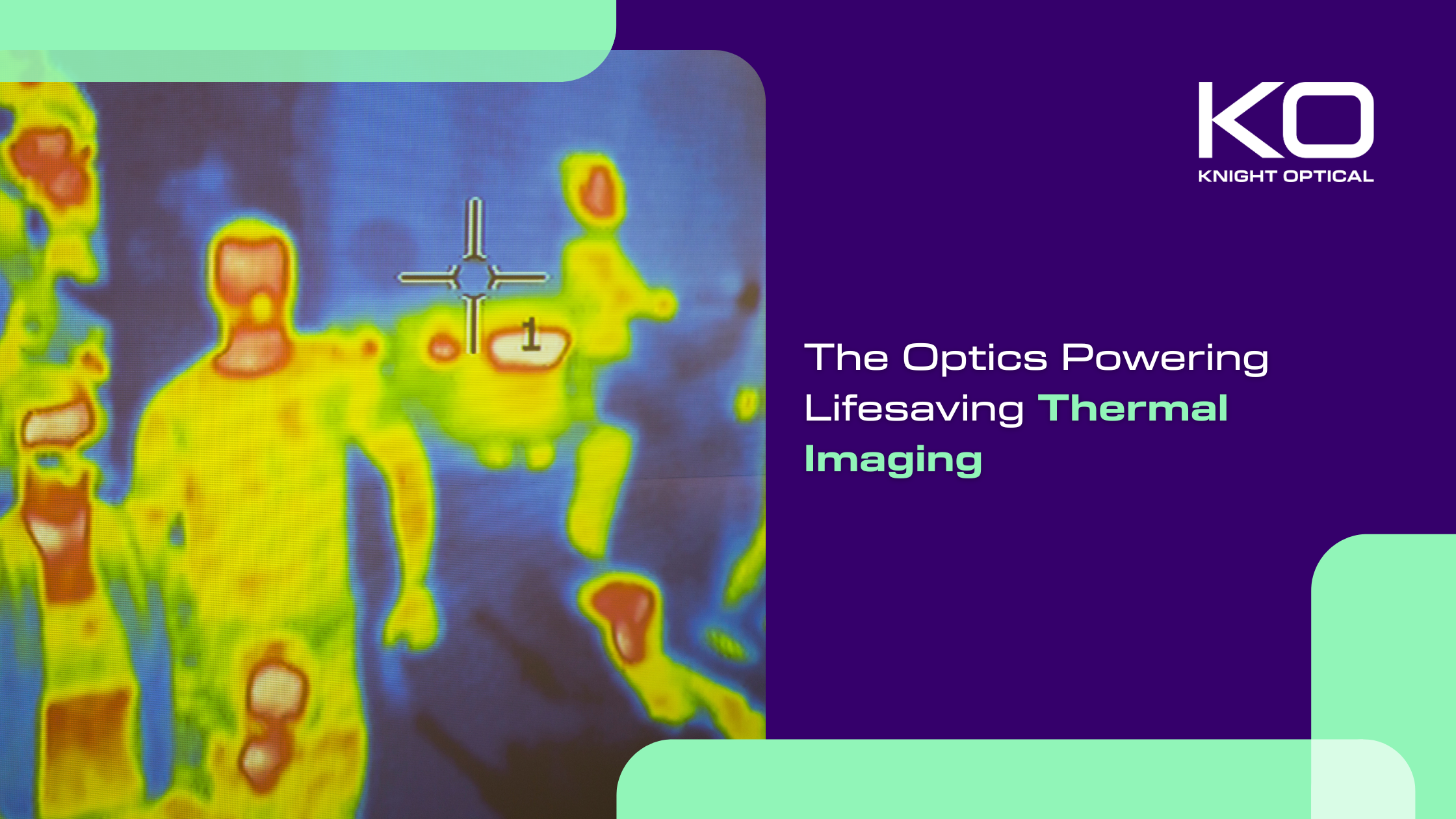 1

KO
KNIGHT OPTICAL

The Optics Powering Lifesaving Thermal Imaging